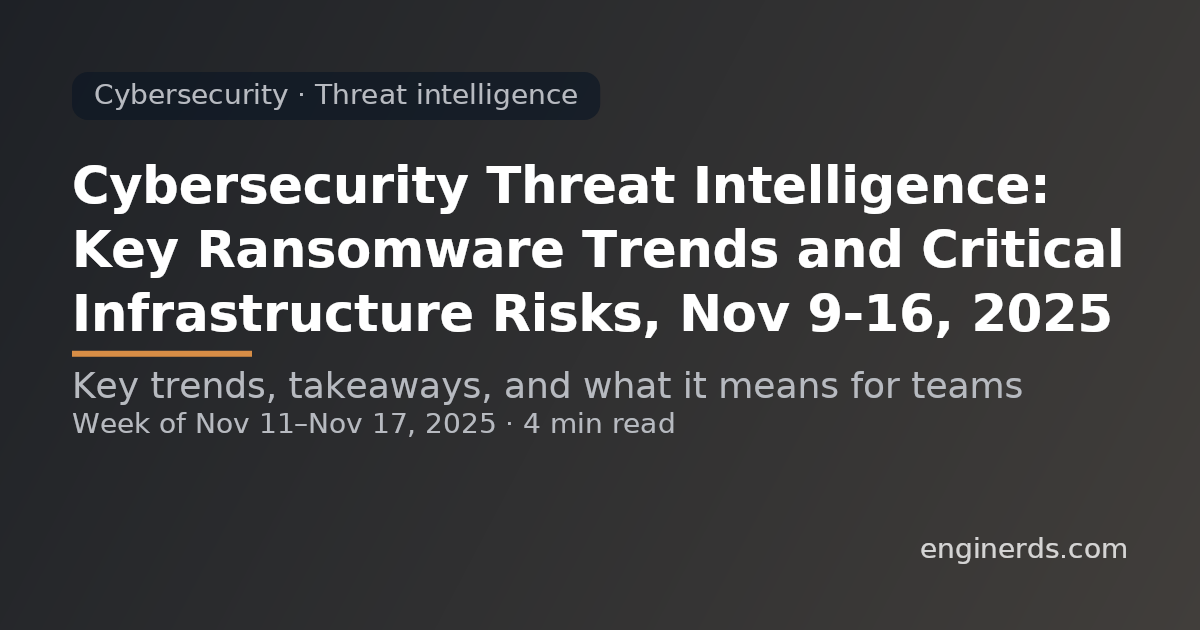 Cybersecurity · Threat intelligence

Cybersecurity Threat Intelligence: Key Ransomware Trends and Critical Infrastructure Risks, Nov 9-16, 2025

Key trends, takeaways, and what it means for teams
Week of Nov 11–Nov 17, 2025 · 4 min read

enginerds.com